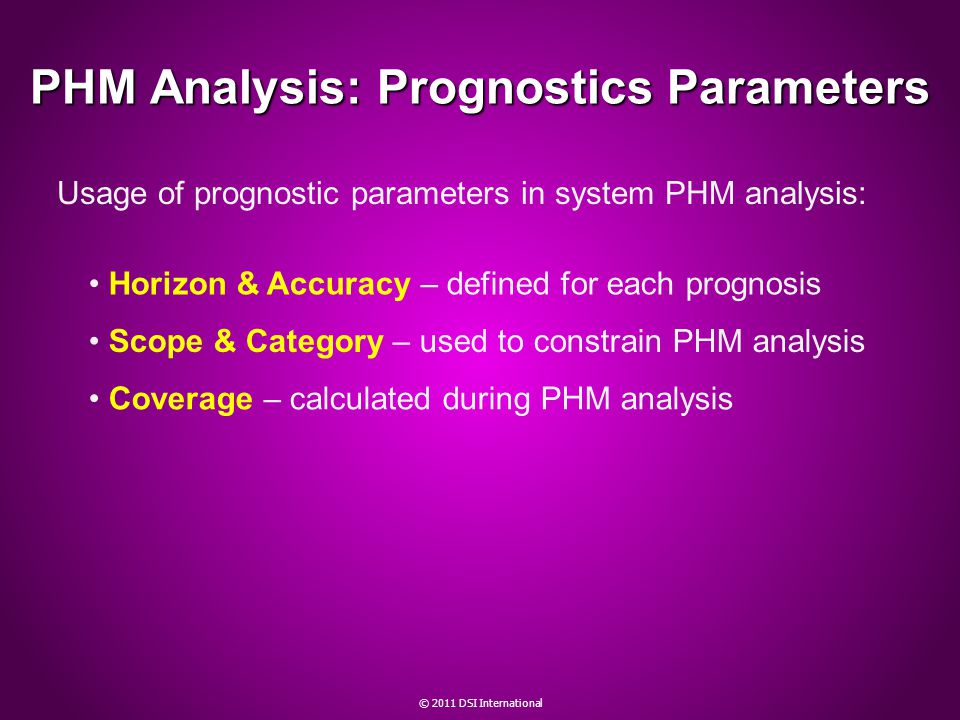 PHM Analysis: Prognostics Parameters

Usage of prognostic parameters in system PHM analysis:

• Horizon & Accuracy – defined for each prognosis

• Scope & Category – used to constrain PHM analysis

• Coverage – calculated during PHM analysis

© 2011 DSI International